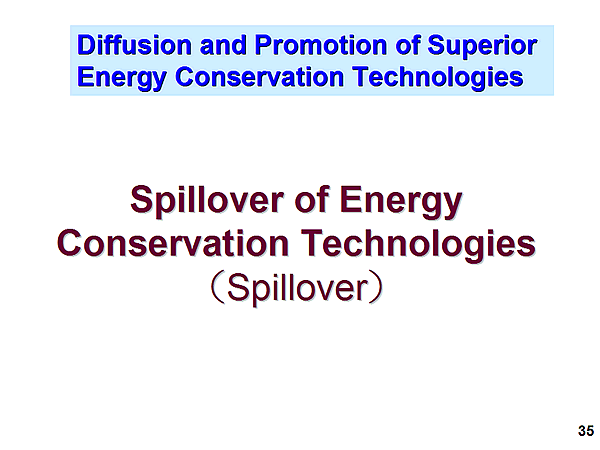 Diffusion and Promotion of Superior Energy Conservation Technologies

Spillover of Energy Conservation Technologies （Spillover）

35